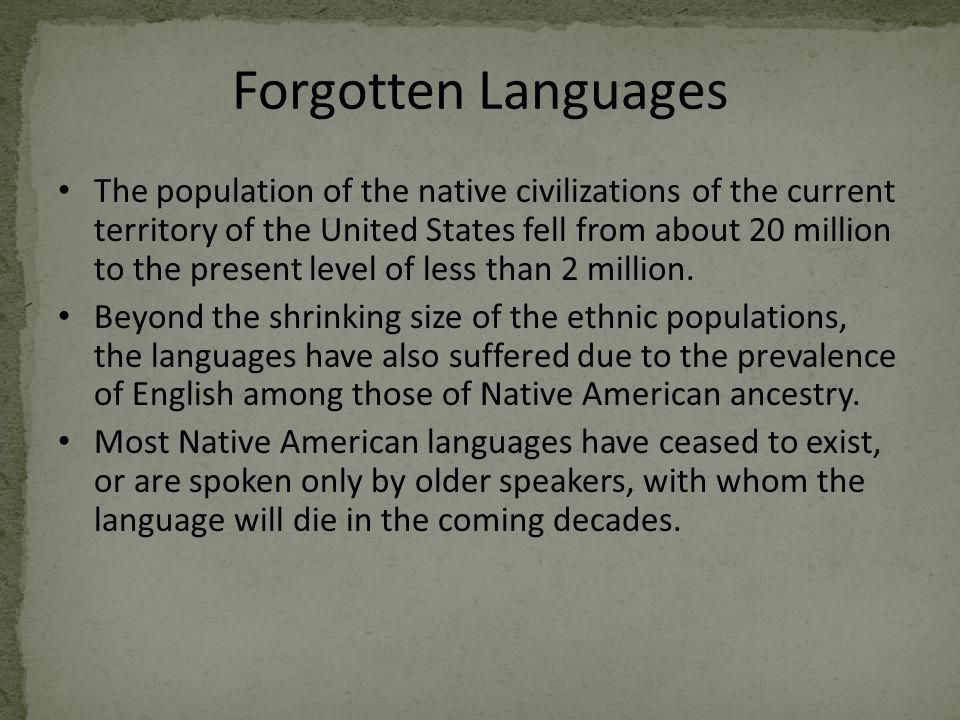 Forgotten Languages

• The population of the native civilizations of the current territory of the United States fell from about 20 million to the present level of less than 2 million.
• Beyond the shrinking size of the ethnic populations, the languages have also suffered due to the prevalence of English among those of Native American ancestry.
• Most Native American languages have ceased to exist, or are spoken only by older speakers, with whom the language will die in the coming decades.